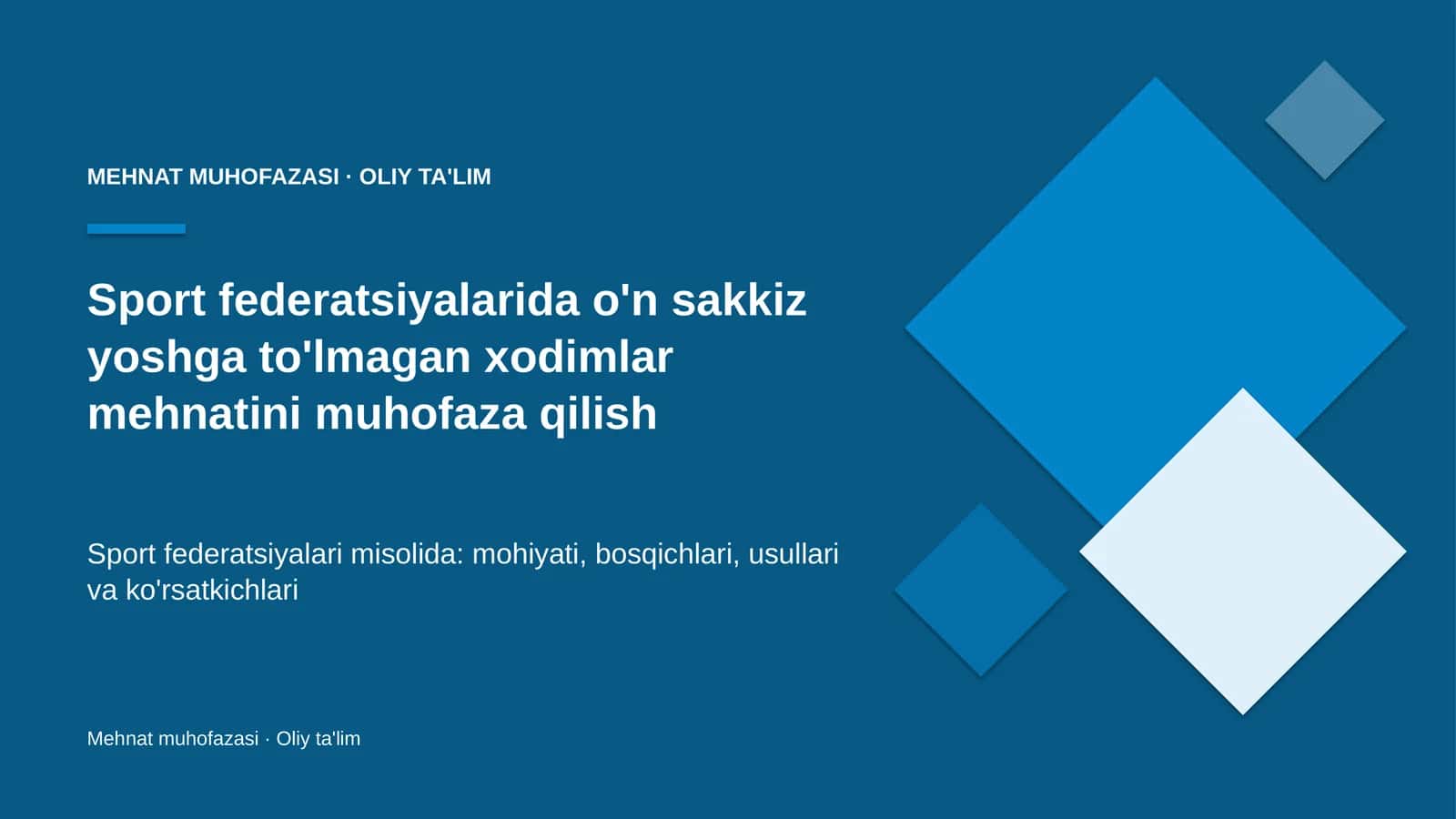 MEHNAT MUHOFAZASI · OLIY TA'LIM

Sport federatsiyalarida o'n sakkiz yoshga to'lmagan xodimlar mehnatini muhofaza qilish

Sport federatsiyalari misolida: mohiyati, bosqichlari, usullari va ko'rsatkichlari

Mehnat muhofazasi · Oliy ta'lim